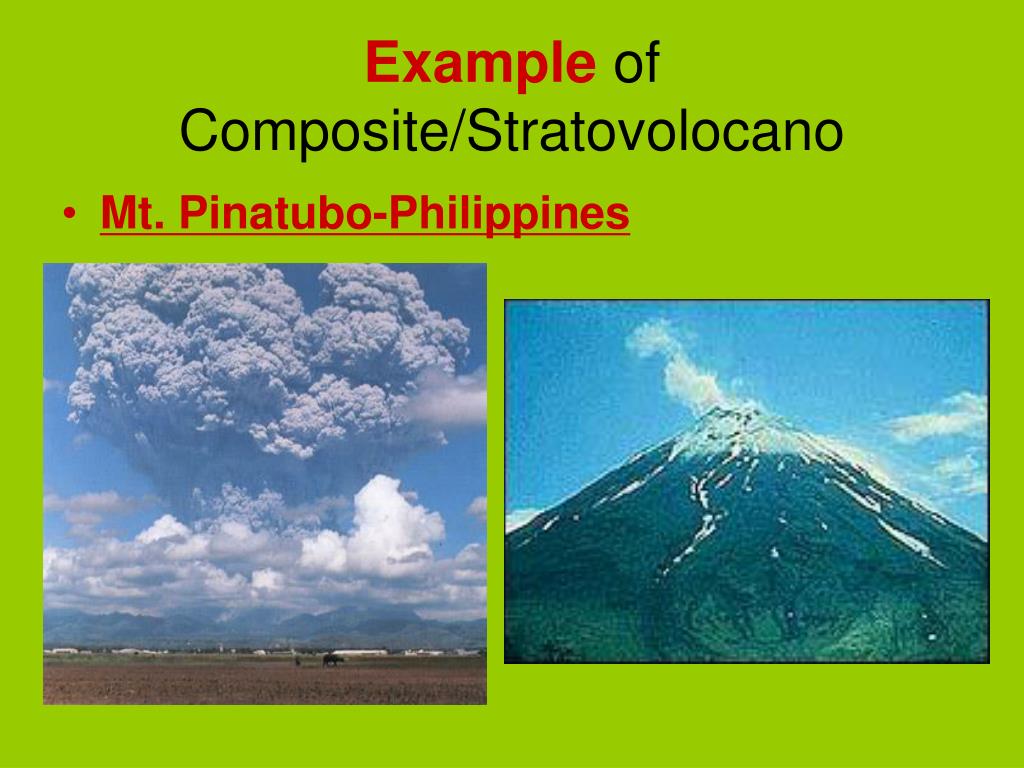 Example of Composite/Stratovolocano

• Mt. Pinatubo-Philippines